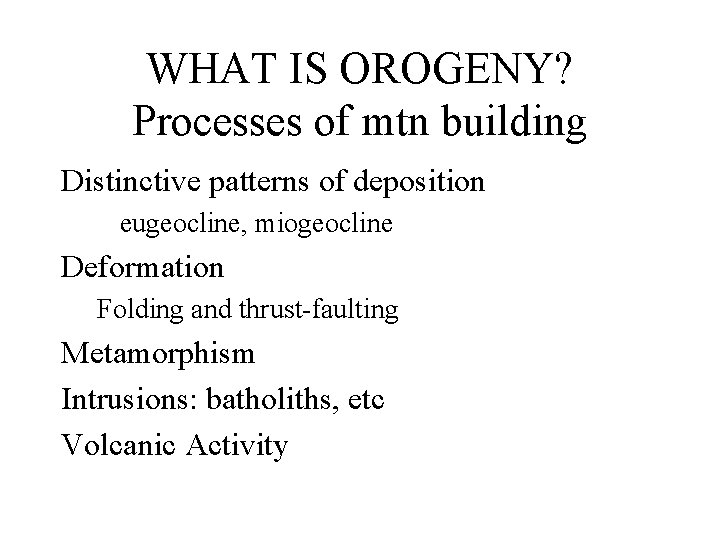 WHAT IS OROGENY?
Processes of mtn building

Distinctive patterns of deposition

eugeocline, miogeocline

Deformation

Folding and thrust-faulting

Metamorphism

Intrusions: batholiths, etc

Volcanic Activity